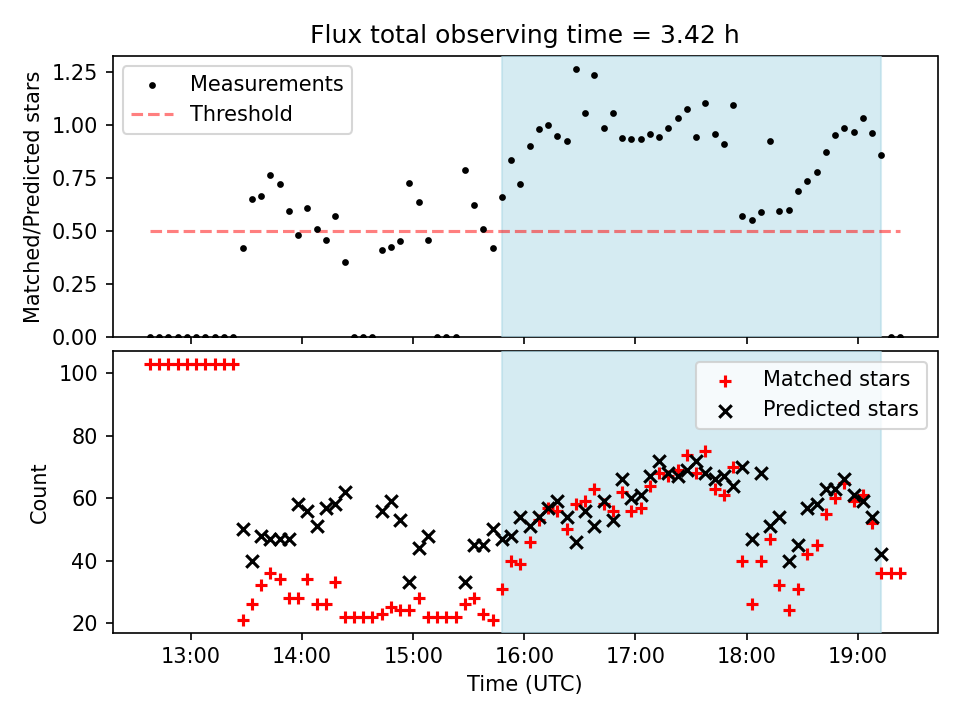 Flux total observing time = 3.42 h

Matched/Predicted stars

1.25
1.00
0.75
0.50
0.25
0.00

Measurements
Threshold

Count

100
80
60
40
20

Matched stars
Predicted stars

13:00 14:00 15:00 16:00 17:00 18:00 19:00

Time (UTC)